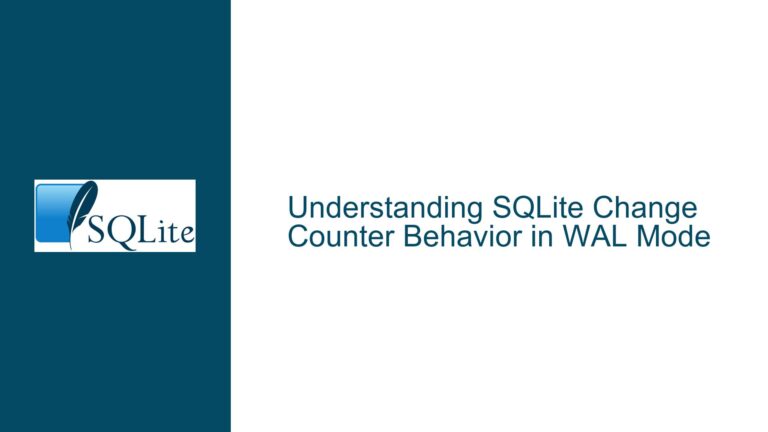 SQLite

Understanding SQLite Change Counter Behavior in WAL Mode